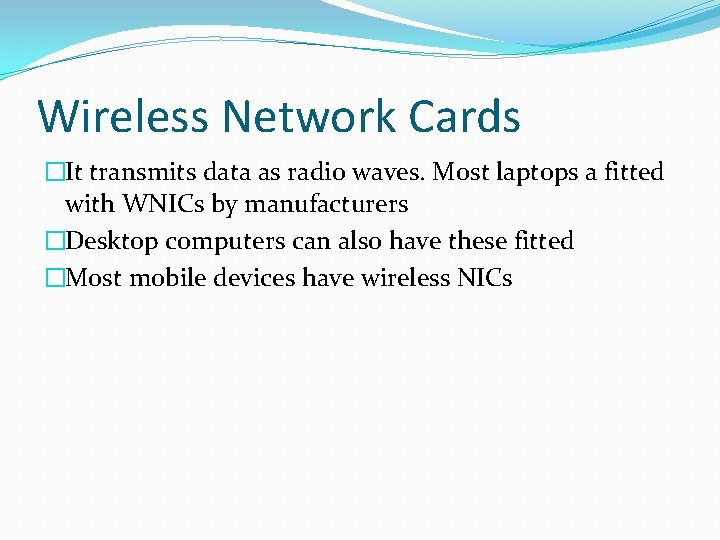 Wireless Network Cards

It transmits data as radio waves. Most laptops a fitted with WNICs by manufacturers

Desktop computers can also have these fitted

Most mobile devices have wireless NICs